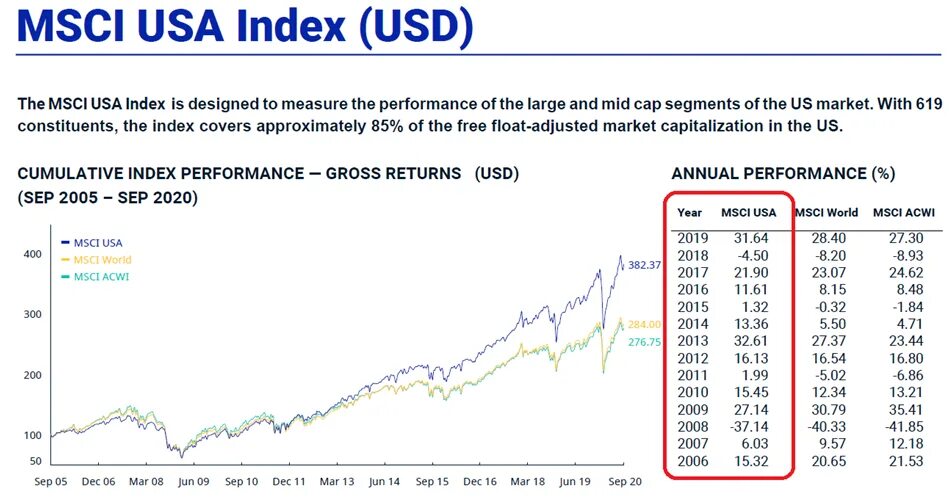 MSCI USA Index (USD)

The MSCI USA Index is designed to measure the performance of the large and mid cap segments of the US market. With 619 constituents, the index covers approximately 85% of the free float-adjusted market capitalization in the US.

CUMULATIVE INDEX PERFORMANCE — GROSS RETURNS (USD) (SEP 2005 – SEP 2020)

MSCI USA
MSCI World
MSCI ACWI

400
300
200
100
50

382.37
284.00
276.75

Sep 05 Dec 06 Mar 08 Jun 09 Sep 10 Dec 11 Mar 13 Jun 14 Sep 15 Dec 16 Mar 18 Jun 19 Sep 20

ANNUAL PERFORMANCE (%)

| Year | MSCI USA | MSCI World | MSCI ACWI |
|---|---|---|---|
| 2019 | 31.64 | 28.40 | 27.30 |
| 2018 | -4.50 | -8.20 | -8.93 |
| 2017 | 21.90 | 23.07 | 24.62 |
| 2016 | 11.61 | 8.15 | 8.48 |
| 2015 | 1.32 | -0.32 | -1.84 |
| 2014 | 13.36 | 5.50 | 4.71 |
| 2013 | 32.61 | 27.37 | 23.44 |
| 2012 | 16.13 | 16.54 | 16.80 |
| 2011 | 1.99 | -5.02 | -6.86 |
| 2010 | 15.45 | 12.34 | 13.21 |
| 2009 | 27.14 | 30.79 | 35.41 |
| 2008 | -37.14 | -40.33 | -41.85 |
| 2007 | 6.03 | 9.57 | 12.18 |
| 2006 | 15.32 | 20.65 | 21.53 |